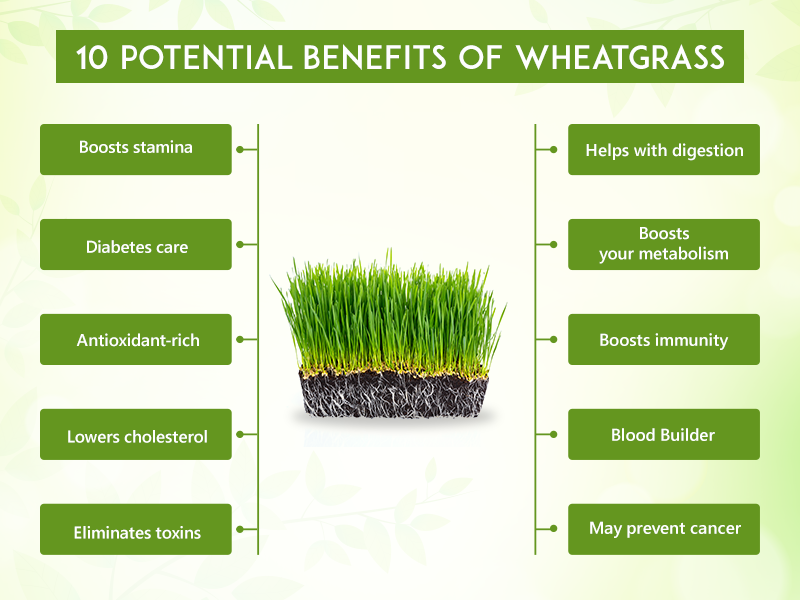 10 POTENTIAL BENEFITS OF WHEATGRASS

Boosts stamina

Diabetes care

Antioxidant-rich

Lowers cholesterol

Eliminates toxins

Helps with digestion

Boosts your metabolism

Boosts immunity

Blood Builder

May prevent cancer